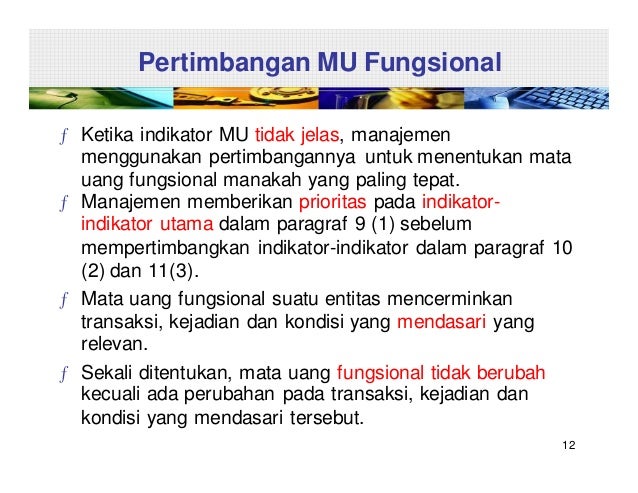 Pertimbangan MU Fungsional

ƒ Ketika indikator MU tidak jelas, manajemen menggunakan pertimbangannya untuk menentukan mata uang fungsional manakah yang paling tepat.

ƒ Manajemen memberikan prioritas pada indikator-indikator utama dalam paragraf 9 (1) sebelum mempertimbangkan indikator-indikator dalam paragraf 10 (2) dan 11(3).

ƒ Mata uang fungsional suatu entitas mencerminkan transaksi, kejadian dan kondisi yang mendasari yang relevan.

ƒ Sekali ditentukan, mata uang fungsional tidak berubah kecuali ada perubahan pada transaksi, kejadian dan kondisi yang mendasari tersebut.

12